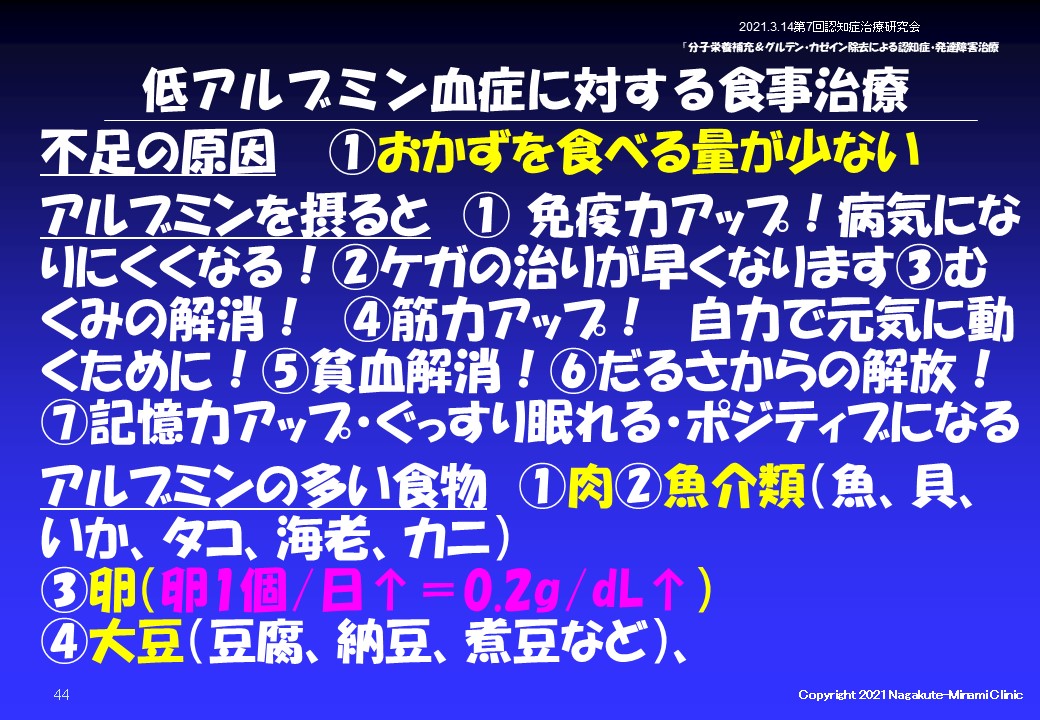 2021.3.14第7回認知症治療研究会
「分子栄養補充＆グルテン・カゼイン除去による認知症・発達障害治療

低アルブミン血症に対する食事治療

不足の原因　①おかずを食べる量が少ない

アルブミンを摂ると　① 免疫力アップ！病気になりにくくなる！②ケガの治りが早くなります③むくみの解消！　④筋力アップ！　自力で元気に動くために！⑤貧血解消！⑥だるさからの解放！⑦記憶力アップ・ぐっすり眠れる・ポジティブになる

アルブミンの多い食物　①肉②魚介類（魚、貝、いか、タコ、海老、カニ）
③卵（卵1個/日↑＝0.2g/dL↑）
④大豆（豆腐、納豆、煮豆など）、

44

Copyright 2021 Nagakute-Minami Clinic